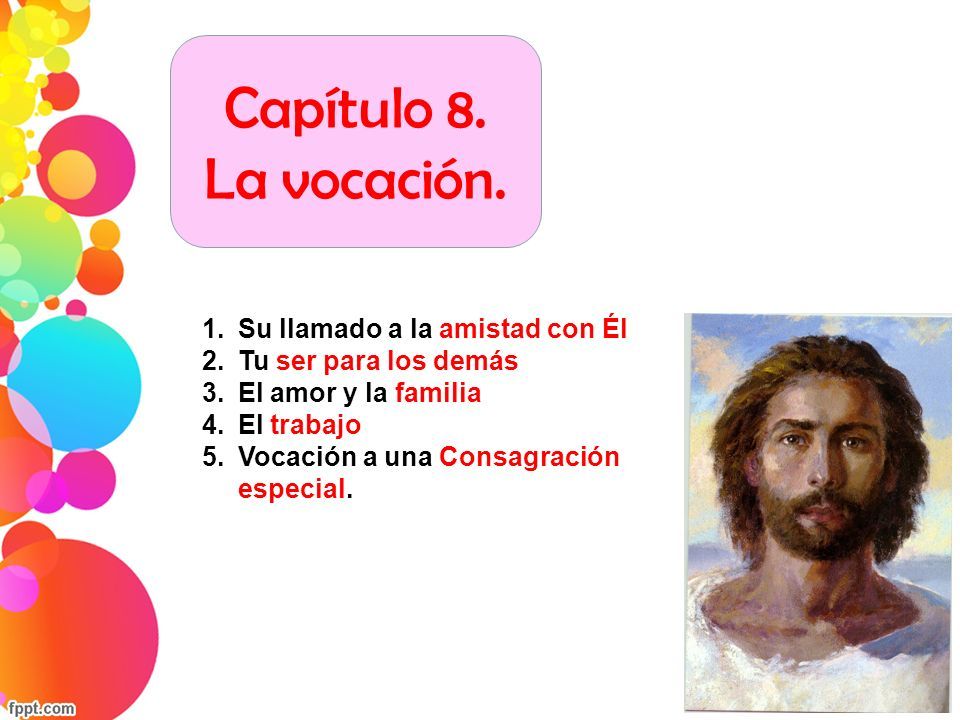 Capítulo 8.
La vocación.

1. Su llamado a la amistad con Él
2. Tu ser para los demás
3. El amor y la familia
4. El trabajo
5. Vocación a una Consagración especial.

fppt.com